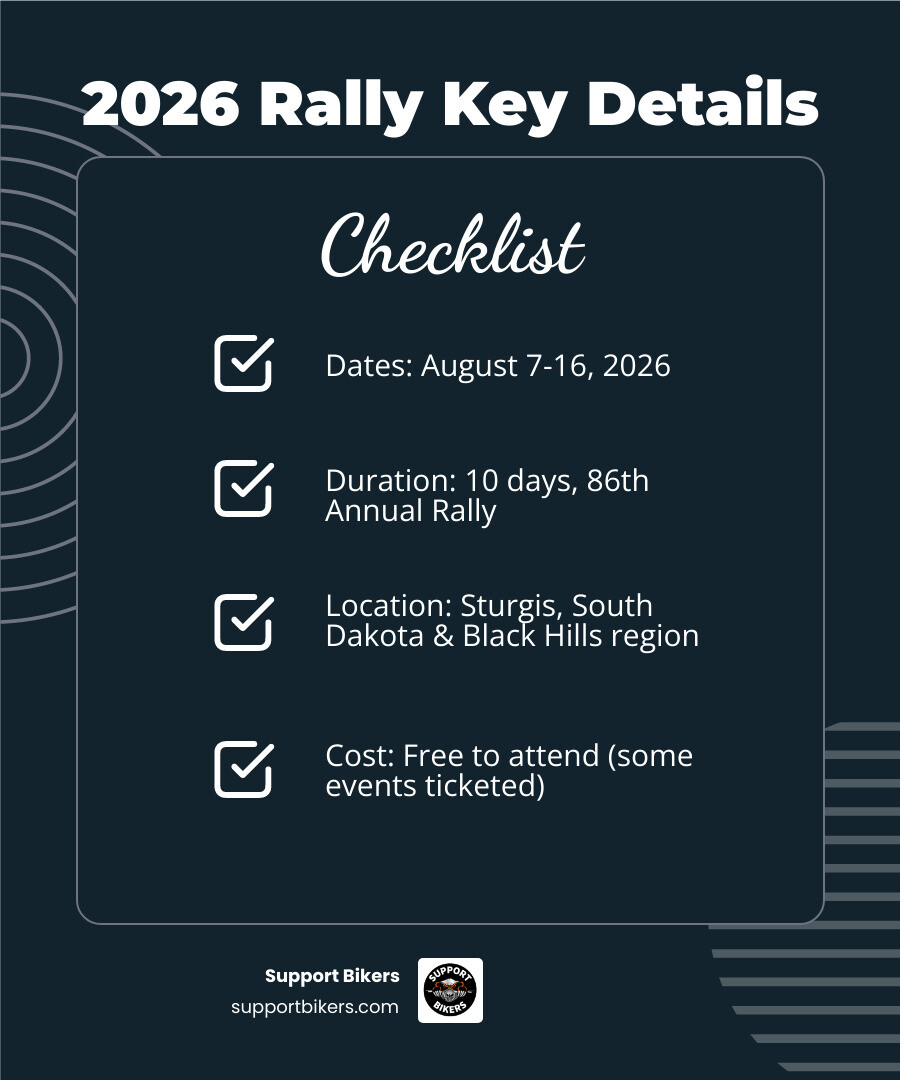 2026 Rally Key Details

Checklist

Dates: August 7-16, 2026

Duration: 10 days, 86th Annual Rally

Location: Sturgis, South Dakota & Black Hills region

Cost: Free to attend (some events ticketed)

Support Bikers
supportbikers.com

SUPPORT BIKERS